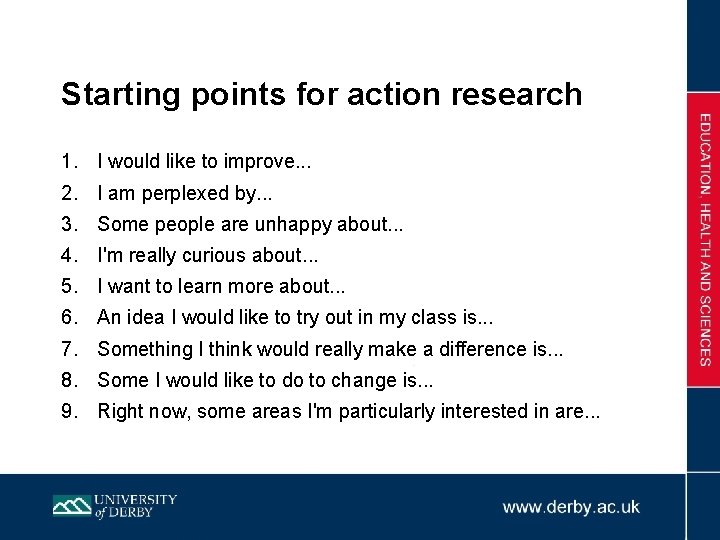 Starting points for action research

1. I would like to improve...
2. I am perplexed by...
3. Some people are unhappy about...
4. I'm really curious about...
5. I want to learn more about...
6. An idea I would like to try out in my class is...
7. Something I think would really make a difference is...
8. Some I would like to do to change is...
9. Right now, some areas I'm particularly interested in are...

EDUCATION, HEALTH AND SCIENCES

UNIVERSITY of DERBY

www.derby.ac.uk